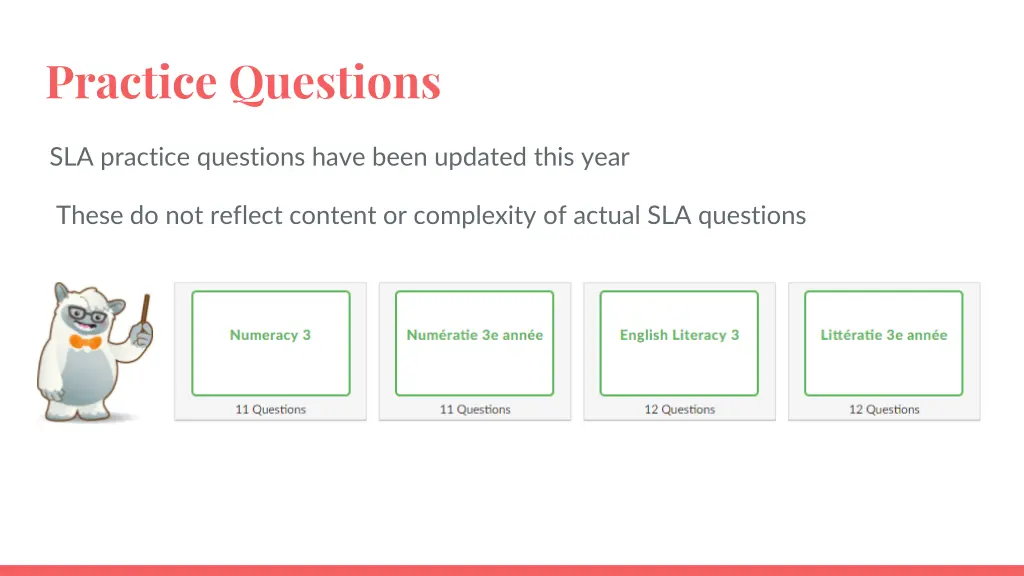 Practice Questions

SLA practice questions have been updated this year

These do not reflect content or complexity of actual SLA questions

Numeracy 3

11 Questions

Numératie 3e année

11 Questions

English Literacy 3

12 Questions

Littératie 3e année

12 Questions